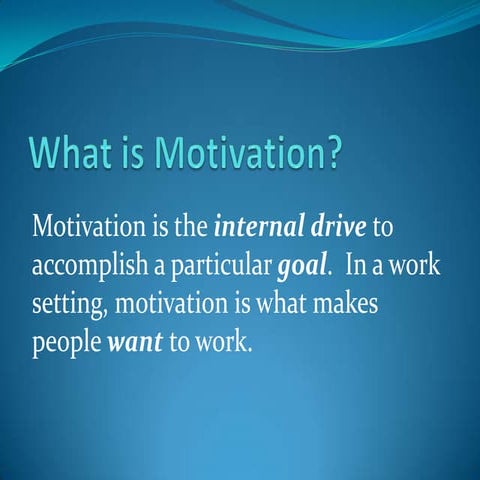 What is Motivation?

Motivation is the internal drive to accomplish a particular goal. In a work setting, motivation is what makes people want to work.